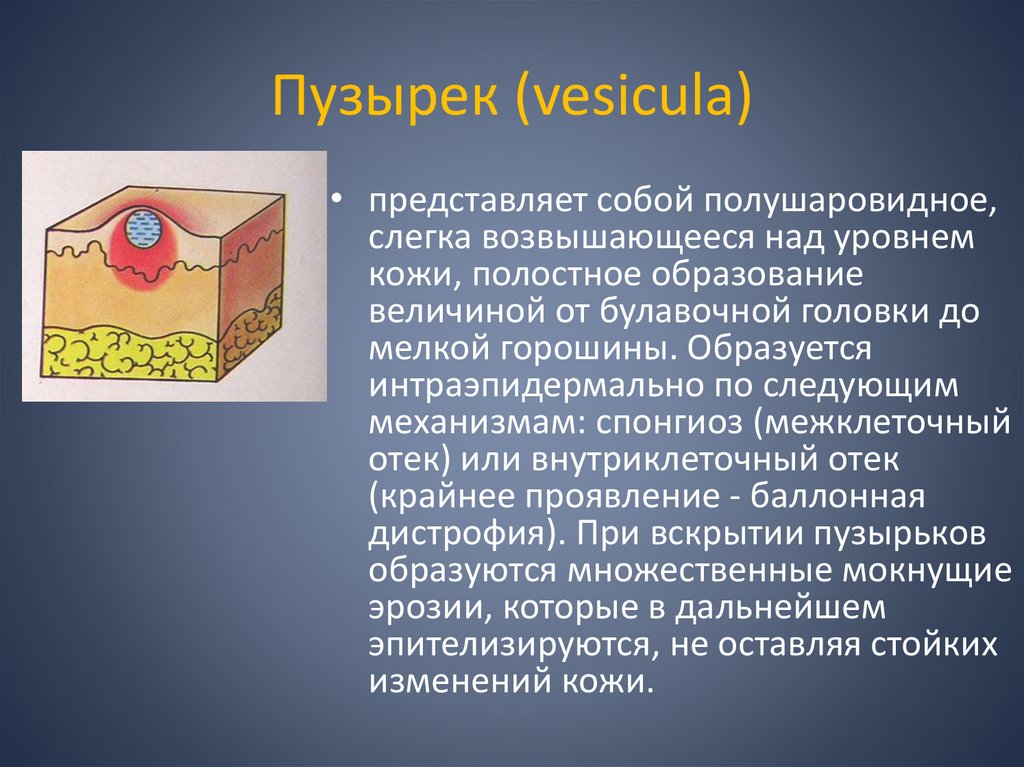 Пузырек (vesicula)

• представляет собой полушаровидное, слегка возвышающееся над уровнем кожи, полостное образование величиной от булавочной головки до мелкой горошины. Образуется интраэпидермально по следующим механизмам: спонгиоз (межклеточный отек) или внутриклеточный отек (крайнее проявление - баллонная дистрофия). При вскрытии пузырьков образуются множественные мокнущие эрозии, которые в дальнейшем эпителизируются, не оставляя стойких изменений кожи.